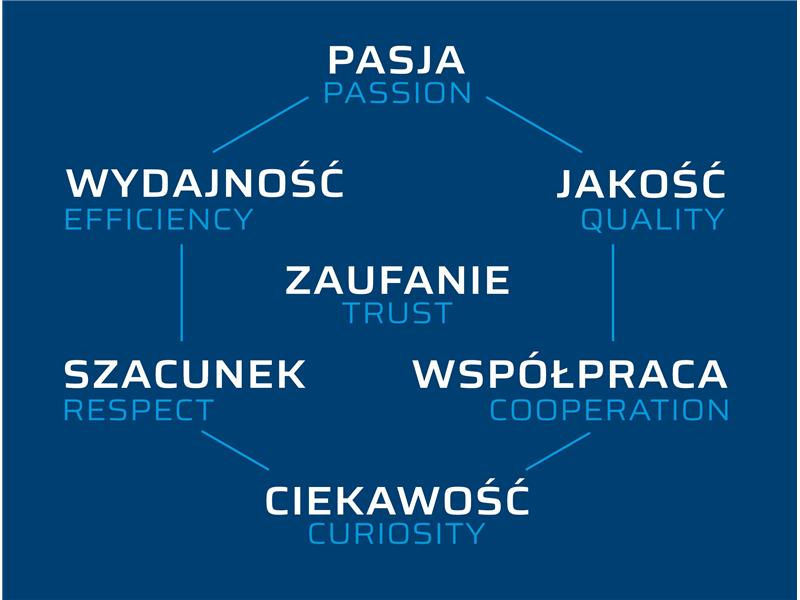 PASJA
PASSION

WYDAJNOŚĆ
EFFICIENCY

JAKOŚĆ
QUALITY

ZAUFANIE
TRUST

SZACUNEK
RESPECT

WSPÓŁPRACA
COOPERATION

CIEKAWOŚĆ
CURIOSITY